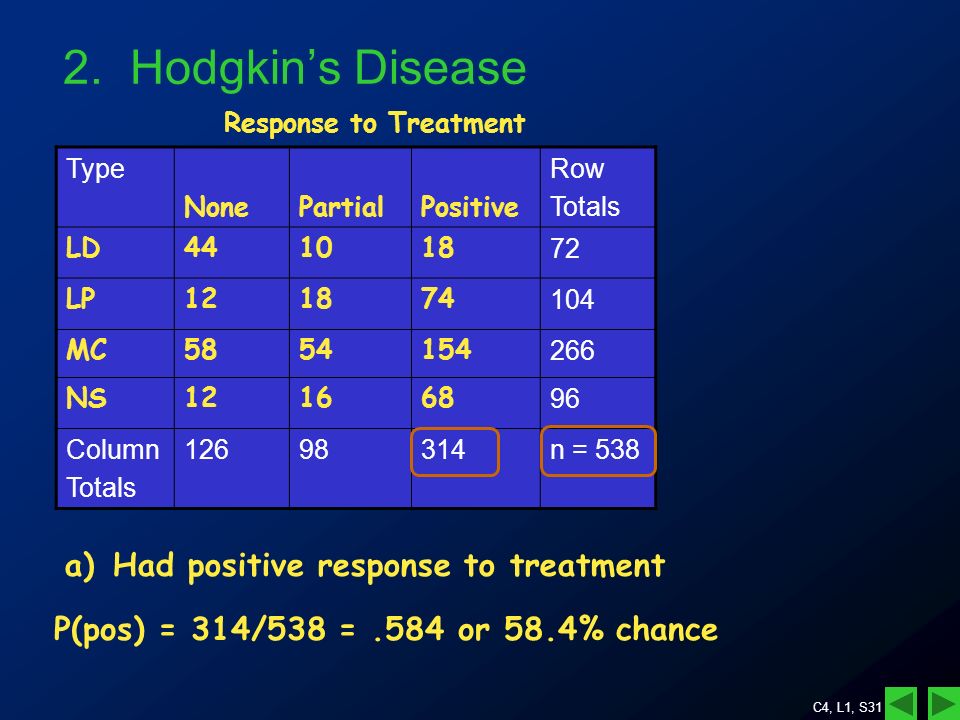 2. Hodgkin's Disease

Response to Treatment

| Type | None | Partial | Positive | Row Totals |
|---|---|---|---|---|
| LD | 44 | 10 | 18 | 72 |
| LP | 12 | 18 | 74 | 104 |
| MC | 58 | 54 | 154 | 266 |
| NS | 12 | 16 | 68 | 96 |
| Column Totals | 126 | 98 | 314 | n = 538 |

a) Had positive response to treatment

P(pos) = 314/538 = .584 or 58.4% chance

C4, L1, S31